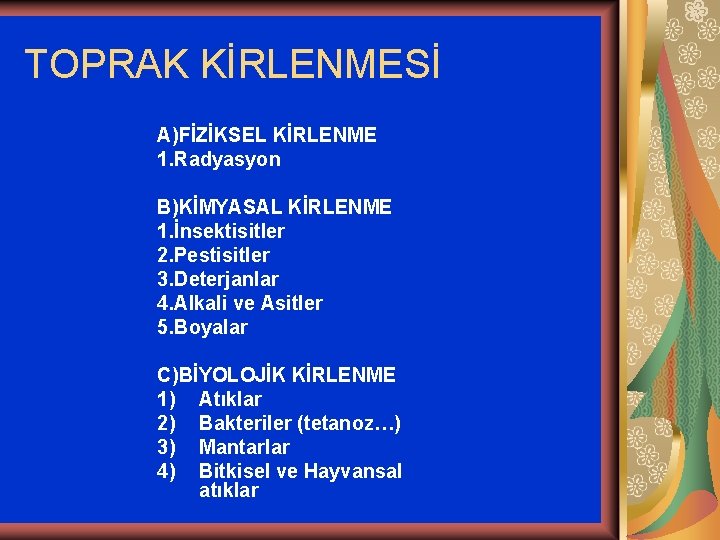 TOPRAK KİRLENMESİ

A)FİZİKSEL KİRLENME
1.Radyasyon

B)KİMYASAL KİRLENME
1.İnsektisitler
2.Pestisitler
3.Deterjanlar
4.Alkali ve Asitler
5.Boyalar

C)BİYOLOJİK KİRLENME
1) Atıklar
2) Bakteriler (tetanoz…)
3) Mantarlar
4) Bitkisel ve Hayvansal atıklar